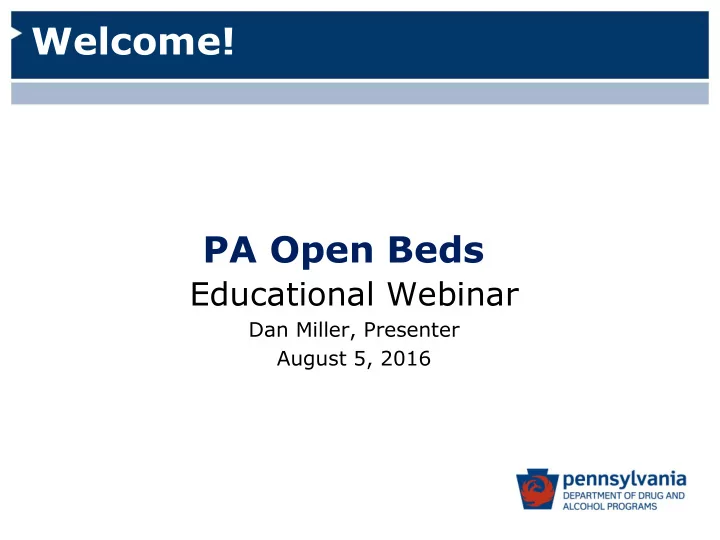 Welcome!

PA Open Beds
Educational Webinar
Dan Miller, Presenter
August 5, 2016

pennsylvania
DEPARTMENT OF DRUG AND ALCOHOL PROGRAMS